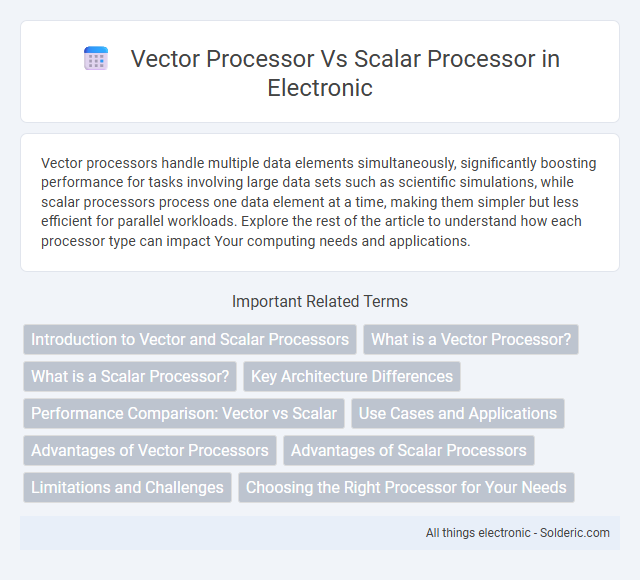 Vector Processor Vs Scalar Processor in Electronic

Vector processors handle multiple data elements simultaneously, significantly boosting performance for tasks involving large data sets such as scientific simulations, while scalar processors process one data element at a time, making them simpler but less efficient for parallel workloads. Explore the rest of the article to understand how each processor type can impact Your computing needs and applications.

Important Related Terms

Introduction to Vector and Scalar Processors
What is a Vector Processor?
What is a Scalar Processor?
Key Architecture Differences
Performance Comparison: Vector vs Scalar
Use Cases and Applications
Advantages of Vector Processors
Advantages of Scalar Processors
Limitations and Challenges
Choosing the Right Processor for Your Needs

All things electronic - Solderic.com